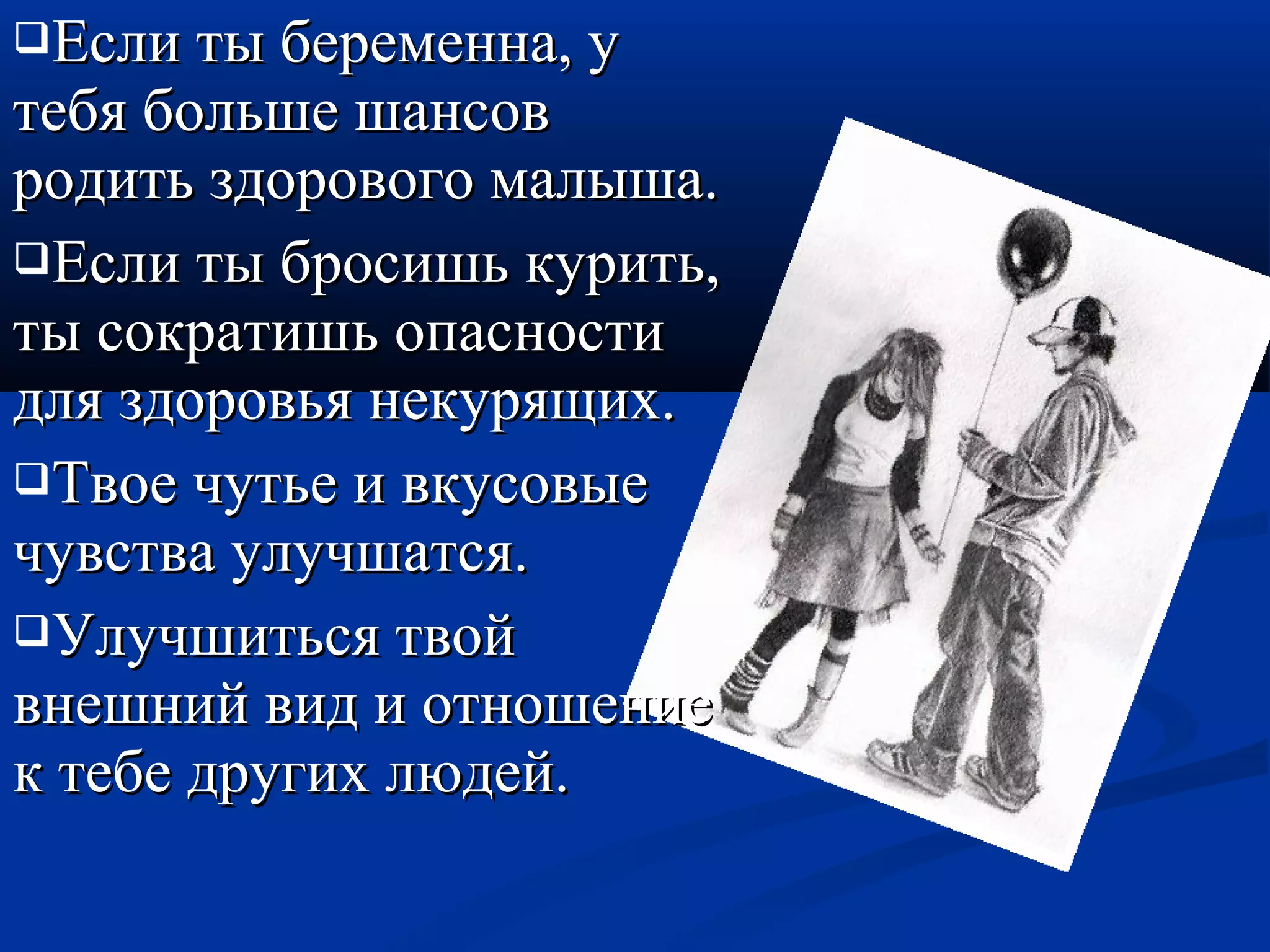 ❑Если ты беременна, у тебя больше шансов родить здорового малыша.

❑Если ты бросишь курить, ты сократишь опасности для здоровья некурящих.

❑Твое чутье и вкусовые чувства улучшатся.

❑Улучшиться твой внешний вид и отношение к тебе других людей.